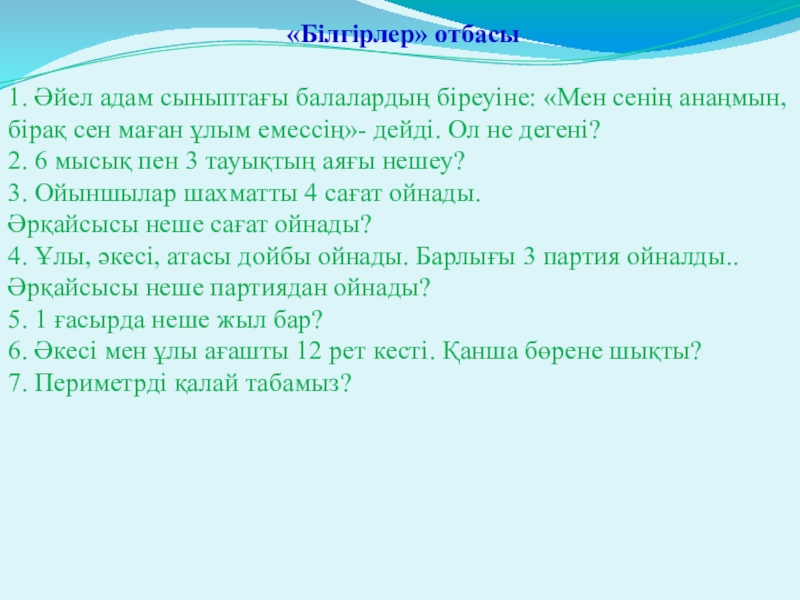 «Білгірлер» отбасы

1. Әйел адам сыныптағы балалардың біреуіне: «Мен сенің анаңмын, бірақ сен маған ұлым емессің»- дейді. Ол не дегені?
2. 6 мысық пен 3 тауықтың аяғы нешеу?
3. Ойыншылар шахматты 4 сағат ойнады.
Әрқайсысы неше сағат ойнады?
4. Ұлы, әкесі, атасы дойбы ойнады. Барлығы 3 партия ойналды..
Әрқайсысы неше партиядан ойнады?
5. 1 ғасырда неше жыл бар?
6. Әкесі мен ұлы ағашты 12 рет кесті. Қанша бөрене шықты?
7. Периметрді қалай табамыз?